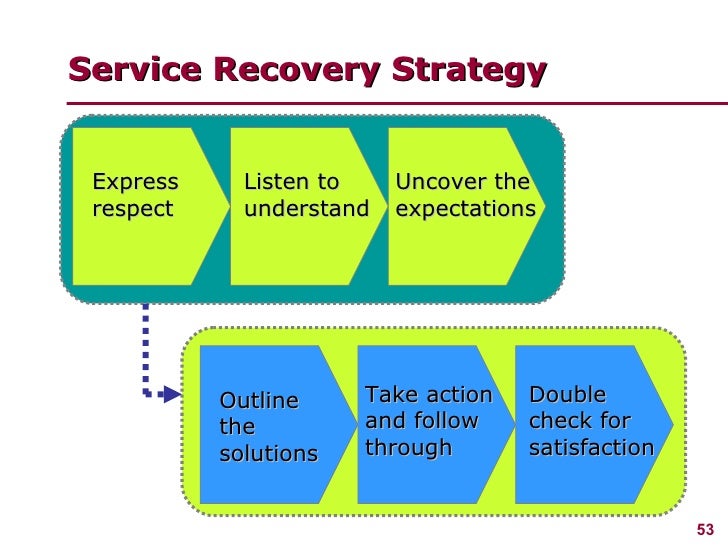 Service Recovery Strategy

Express respect

Listen to understand

Uncover the expectations

Outline the solutions

Take action and follow through

Double check for satisfaction

53